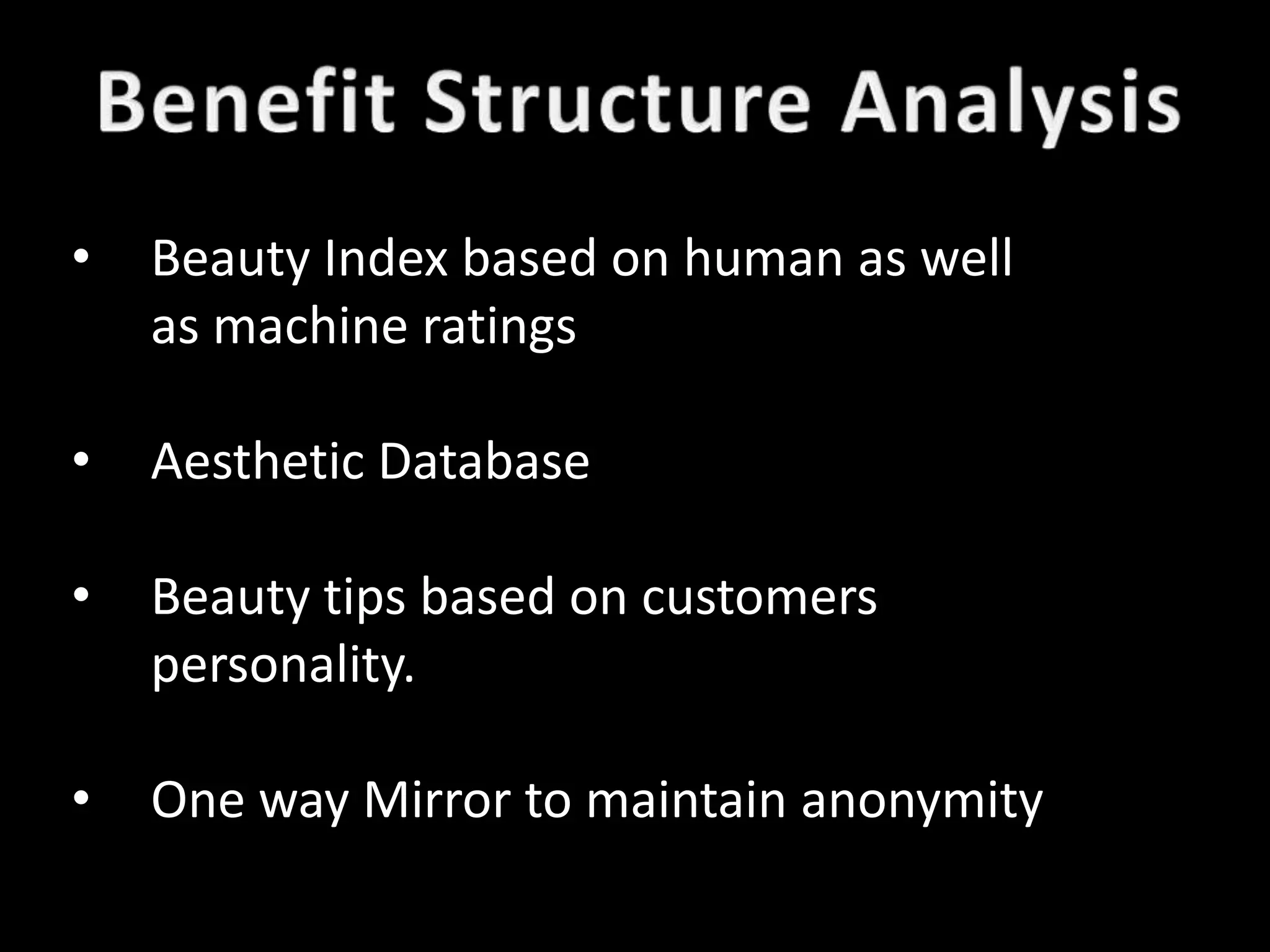 Benefit Structure Analysis

• Beauty Index based on human as well as machine ratings

• Aesthetic Database

• Beauty tips based on customers personality.

• One way Mirror to maintain anonymity